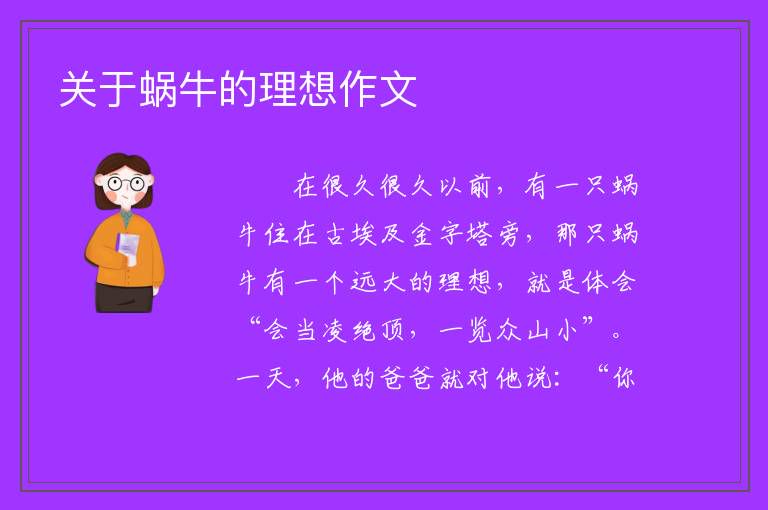 关于蜗牛的理想作文

在很久很久以前，有一只蜗牛住在古埃及金字塔旁，那只蜗牛有一个远大的理想，就是体会“会当凌绝顶，一览众山小”。一天，他的爸爸就对他说：“你